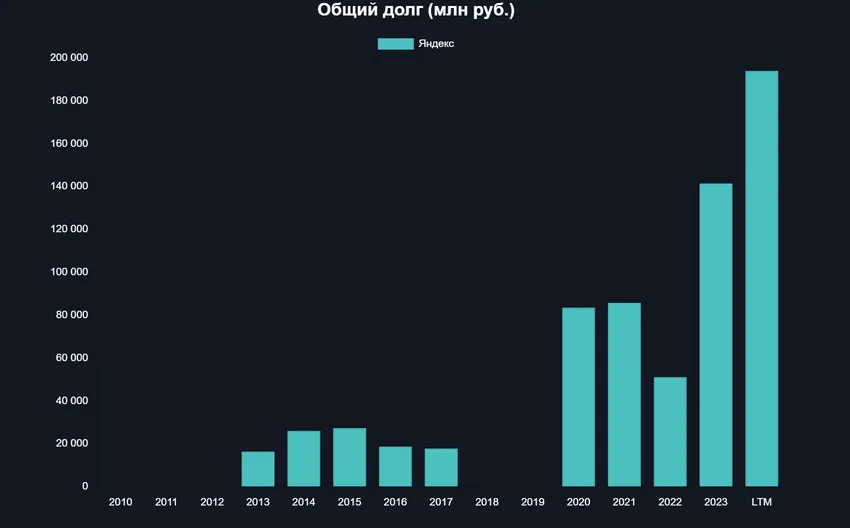 Общий долг (млн руб.)

Яндекс

200 000
180 000
160 000
140 000
120 000
100 000
80 000
60 000
40 000
20 000
0

2010 2011 2012 2013 2014 2015 2016 2017 2018 2019 2020 2021 2022 2023 LTM